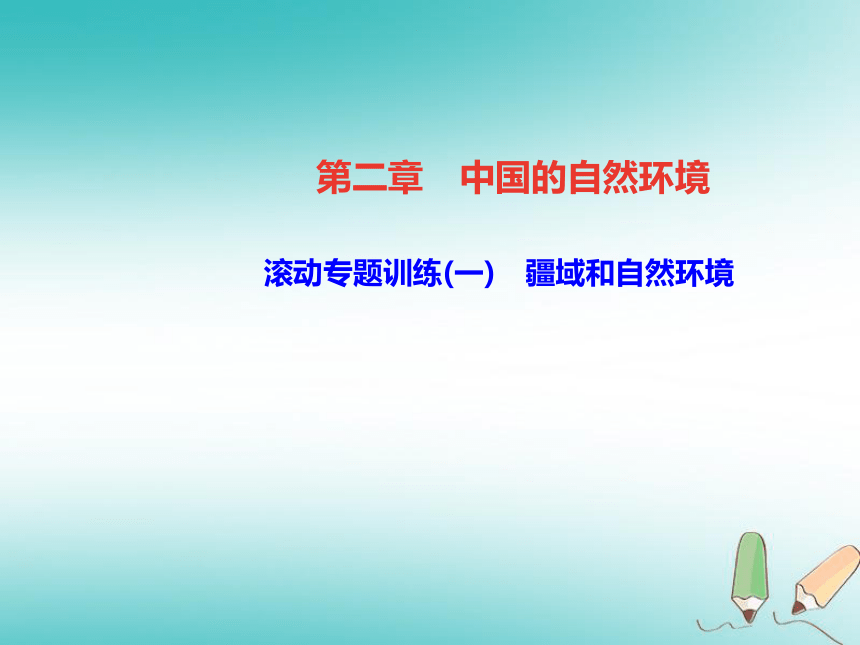 第二章　中国的自然环境

滚动专题训练(一)　疆域和自然环境